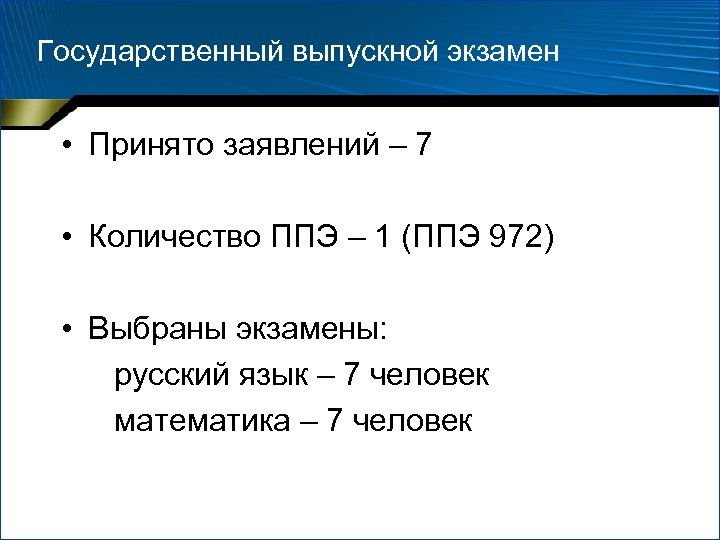 Государственный выпускной экзамен

• Принято заявлений – 7

• Количество ППЭ – 1 (ППЭ 972)

• Выбраны экзамены:
русский язык – 7 человек
математика – 7 человек